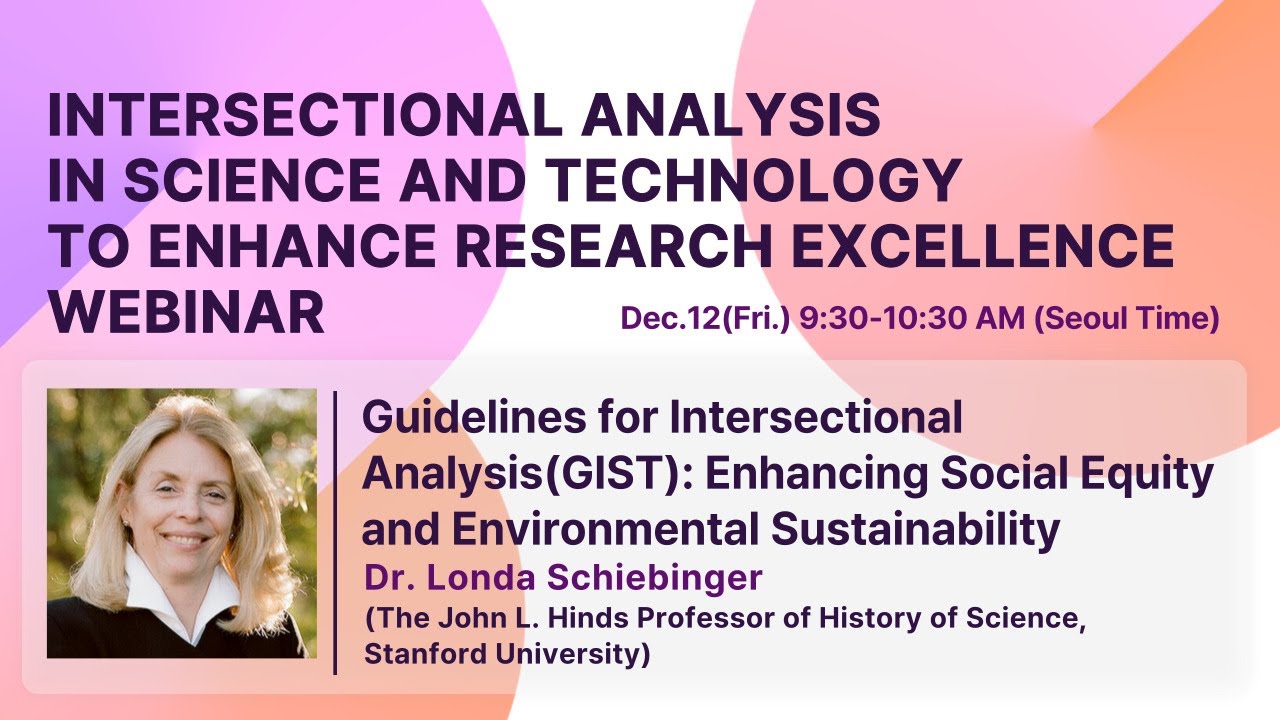 INTERSECTIONAL ANALYSIS IN SCIENCE AND TECHNOLOGY TO ENHANCE RESEARCH EXCELLENCE WEBINAR

Dec.12(Fri.) 9:30-10:30 AM (Seoul Time)

Guidelines for Intersectional Analysis(GIST): Enhancing Social Equity and Environmental Sustainability

Dr. Londa Schiebinger

(The John L. Hinds Professor of History of Science, Stanford University)